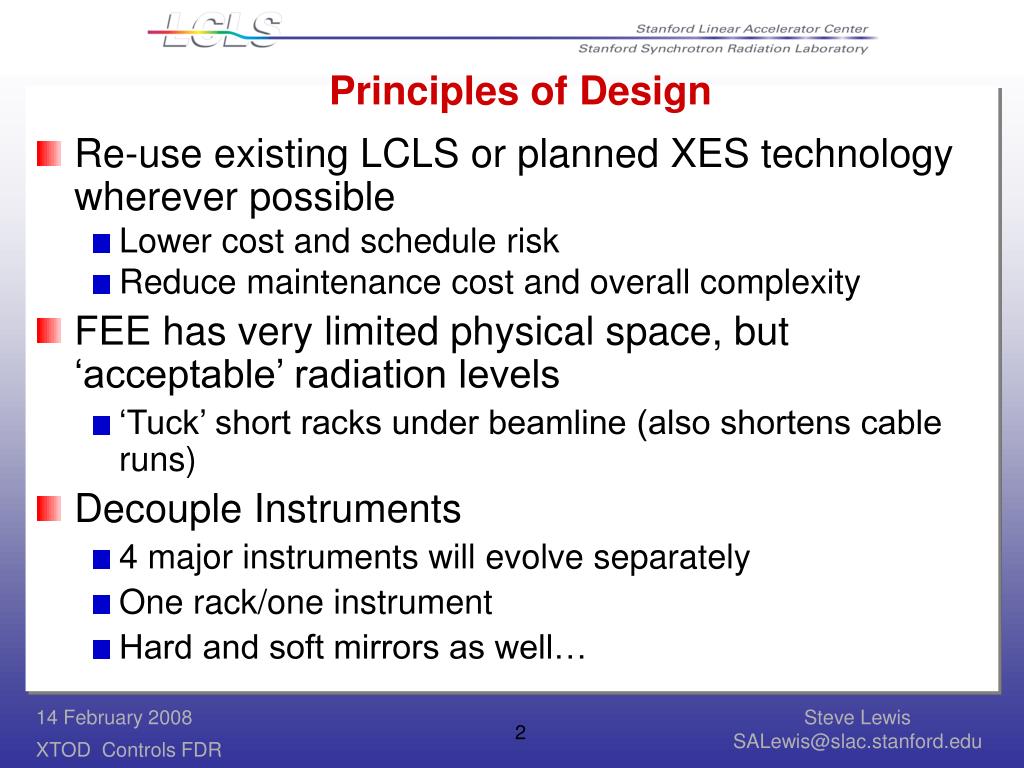 LCLS

Stanford Linear Accelerator Center
Stanford Synchrotron Radiation Laboratory

Principles of Design

Re-use existing LCLS or planned XES technology wherever possible

Lower cost and schedule risk

Reduce maintenance cost and overall complexity

FEE has very limited physical space, but ‘acceptable’ radiation levels

‘Tuck’ short racks under beamline (also shortens cable runs)

Decouple Instruments

4 major instruments will evolve separately

One rack/one instrument

Hard and soft mirrors as well…

14 February 2008
XTOD Controls FDR

2

Steve Lewis
SALewis@slac.stanford.edu